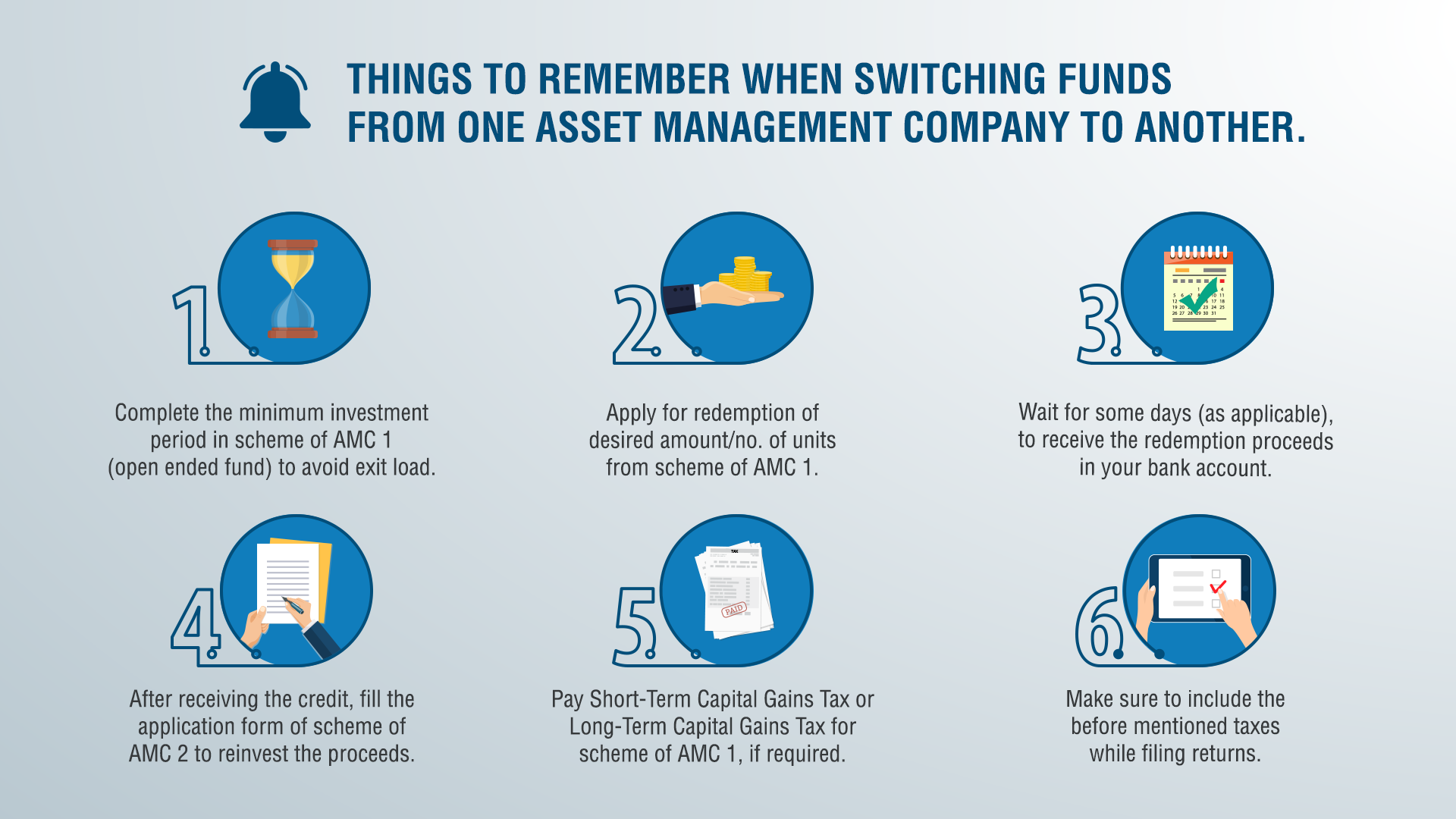 THINGS TO REMEMBER WHEN SWITCHING FUNDS FROM ONE ASSET MANAGEMENT COMPANY TO ANOTHER.

1

Complete the minimum investment period in scheme of AMC 1 (open ended fund) to avoid exit load.

2

Apply for redemption of desired amount/no. of units from scheme of AMC 1.

3

Wait for some days (as applicable), to receive the redemption proceeds in your bank account.

4

After receiving the credit, fill the application form of scheme of AMC 2 to reinvest the proceeds.

5

TAX

PAID

Pay Short-Term Capital Gains Tax or Long-Term Capital Gains Tax for scheme of AMC 1, if required.

6

Make sure to include the before mentioned taxes while filing returns.